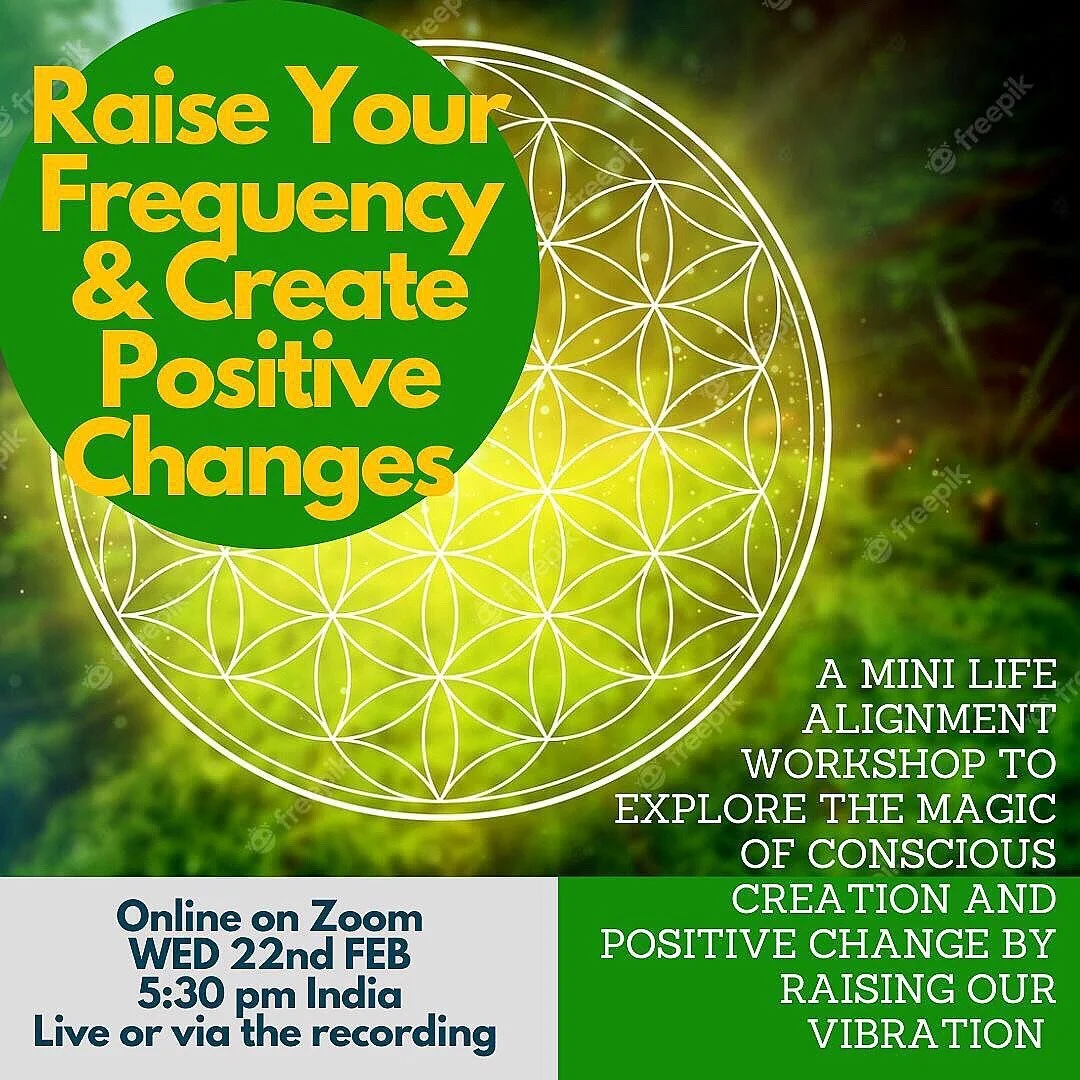 Raise Your Frequency & Create Positive Changes

A MINI LIFE ALIGNMENT WORKSHOP TO EXPLORE THE MAGIC OF CONSCIOUS CREATION AND POSITIVE CHANGE BY RAISING OUR VIBRATION

Online on Zoom
WED 22nd FEB
5:30 pm India
Live or via the recording

freepik